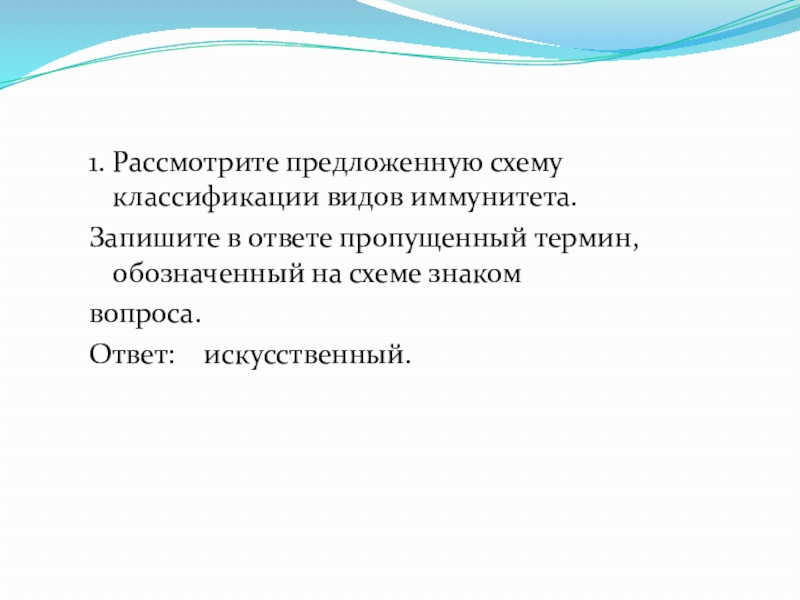 1. Рассмотрите предложенную схему классификации видов иммунитета.

Запишите в ответе пропущенный термин, обозначенный на схеме знаком

вопроса.

Ответ: искусственный.